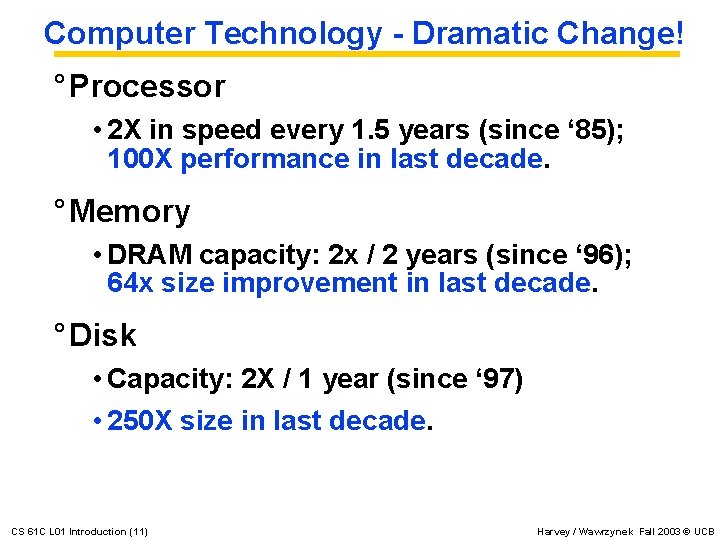 Computer Technology - Dramatic Change!

° Processor

• 2X in speed every 1.5 years (since ‘85); 100X performance in last decade.

° Memory

• DRAM capacity: 2x / 2 years (since ‘96); 64x size improvement in last decade.

° Disk

• Capacity: 2X / 1 year (since ‘97)

• 250X size in last decade.

CS 61C L01 Introduction (11)

Harvey / Wawrzynek Fall 2003 © UCB